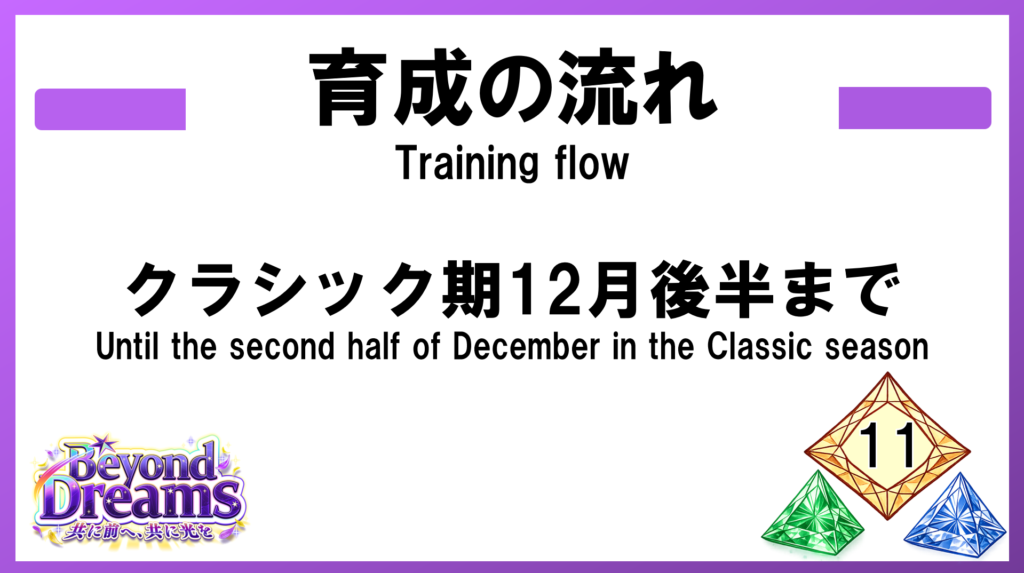 育成の流れ

Training flow

クラシック期12月後半まで

Until the second half of December in the Classic season

Beyond Dreams
共に前へ、共に光を

11